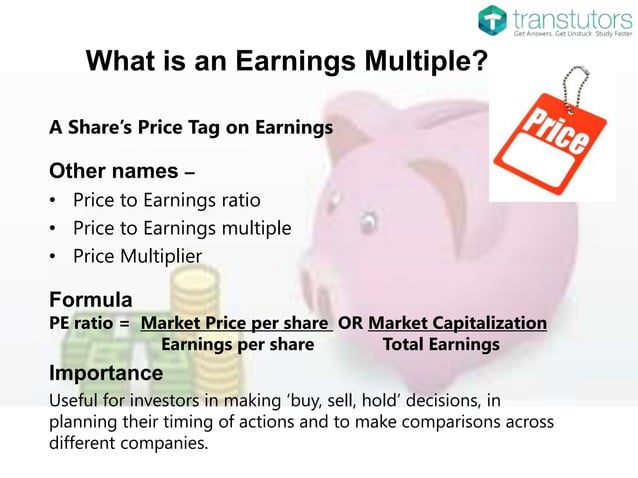 transtutors
Get Answers. Get Unstuck. Study Faster

What is an Earnings Multiple?

Price

A Share's Price Tag on Earnings

Other names –
• Price to Earnings ratio
• Price to Earnings multiple
• Price Multiplier

Formula
PE ratio = $\frac{\text{Market Price per share}}{\text{Earnings per share}}$ OR $\frac{\text{Market Capitalization}}{\text{Total Earnings}}$

Importance
Useful for investors in making 'buy, sell, hold' decisions, in planning their timing of actions and to make comparisons across different companies.